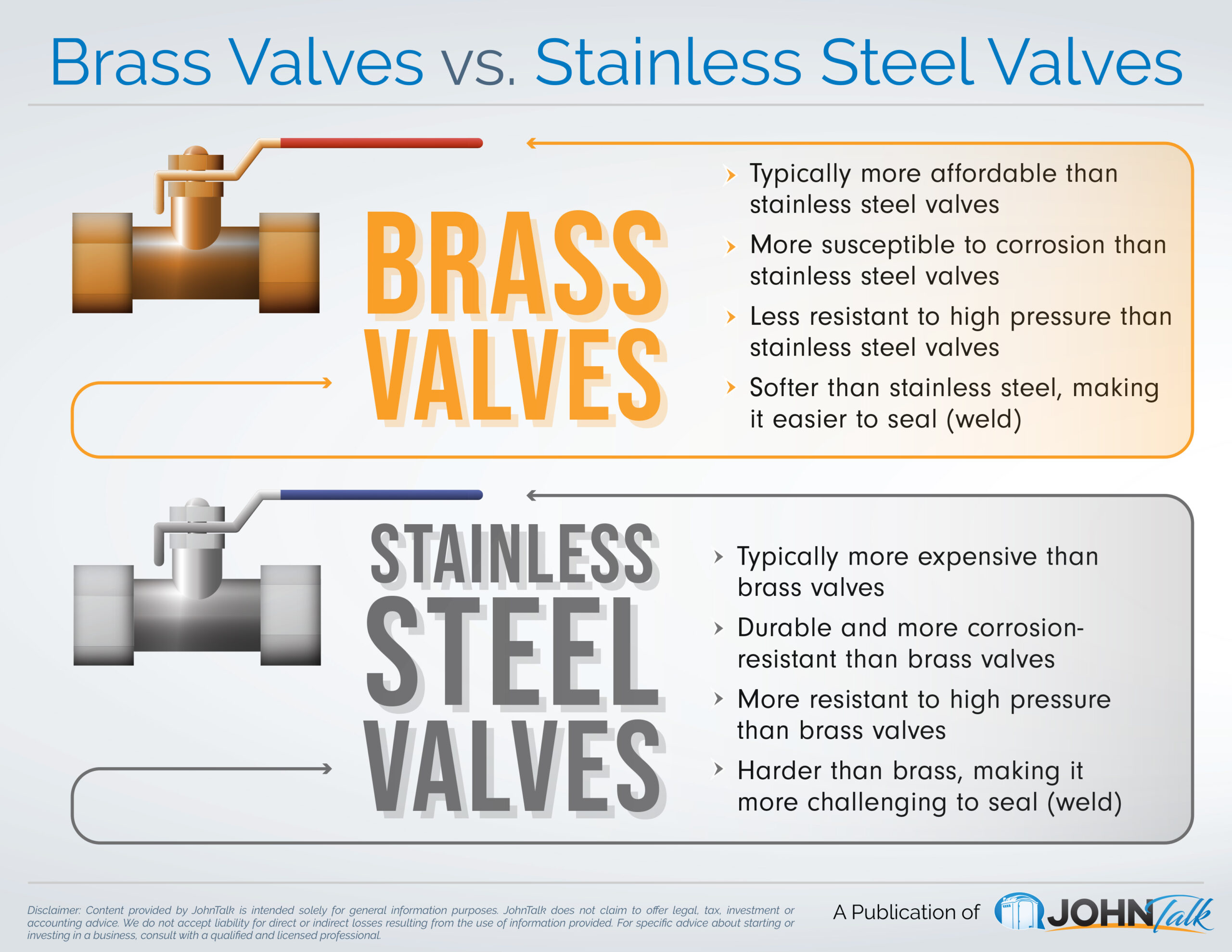 Brass Valves vs. Stainless Steel Valves

BRASS VALVES

Typically more affordable than stainless steel valves

More susceptible to corrosion than stainless steel valves

Less resistant to high pressure than stainless steel valves

Softer than stainless steel, making it easier to seal (weld)

STAINLESS STEEL VALVES

Typically more expensive than brass valves

Durable and more corrosion-resistant than brass valves

More resistant to high pressure than brass valves

Harder than brass, making it more challenging to seal (weld)

Disclaimer: Content provided by JohnTalk is intended solely for general information purposes. JohnTalk does not claim to offer legal, tax, investment or accounting advice. We do not accept liability for direct or indirect losses resulting from the use of information provided. For specific advice about starting or investing in a business, consult with a qualified and licensed professional.

A Publication of JOHNTalk